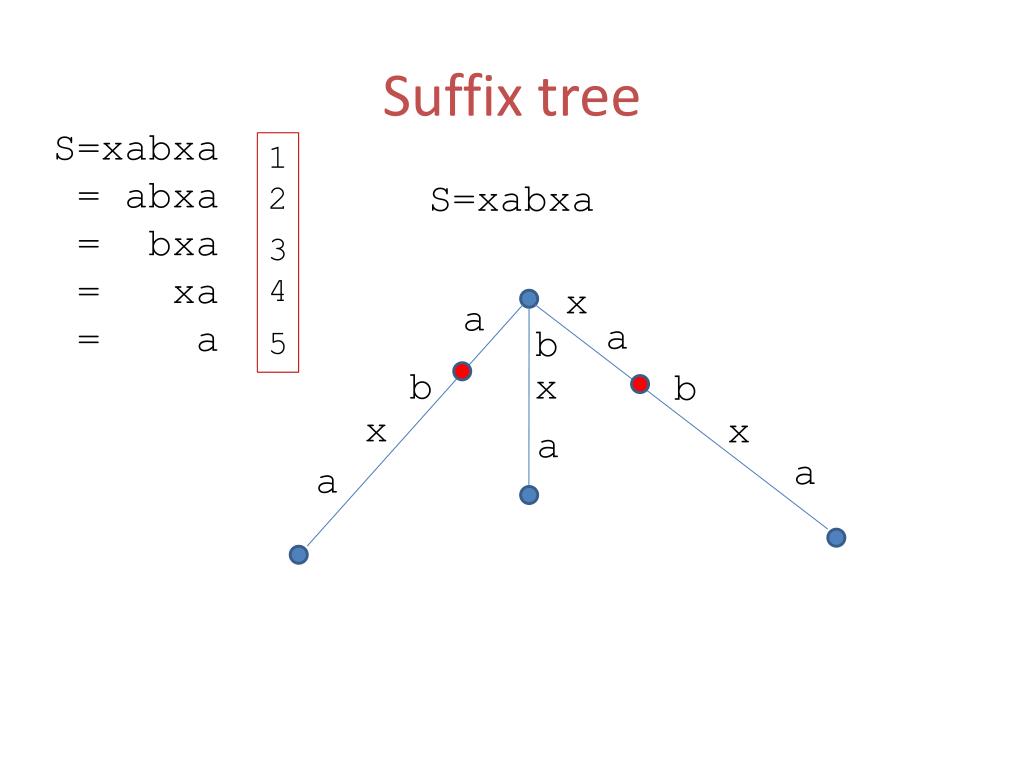 Suffix tree

S=xabxa 1
= abxa 2
= bxa 3
= xa 4
= a 5

S=xabxa

a
b
x
a

b
x
a

x
a
b
x
a